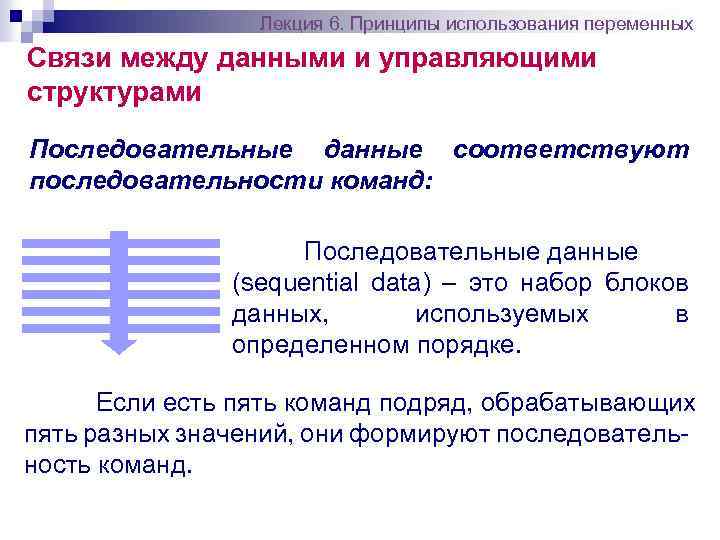 Лекция 6. Принципы использования переменных

Связи между данными и управляющими структурами

Последовательные данные соответствуют последовательности команд:

Последовательные данные (sequential data) – это набор блоков данных, используемых в определенном порядке.

Если есть пять команд подряд, обрабатывающих пять разных значений, они формируют последовательность команд.